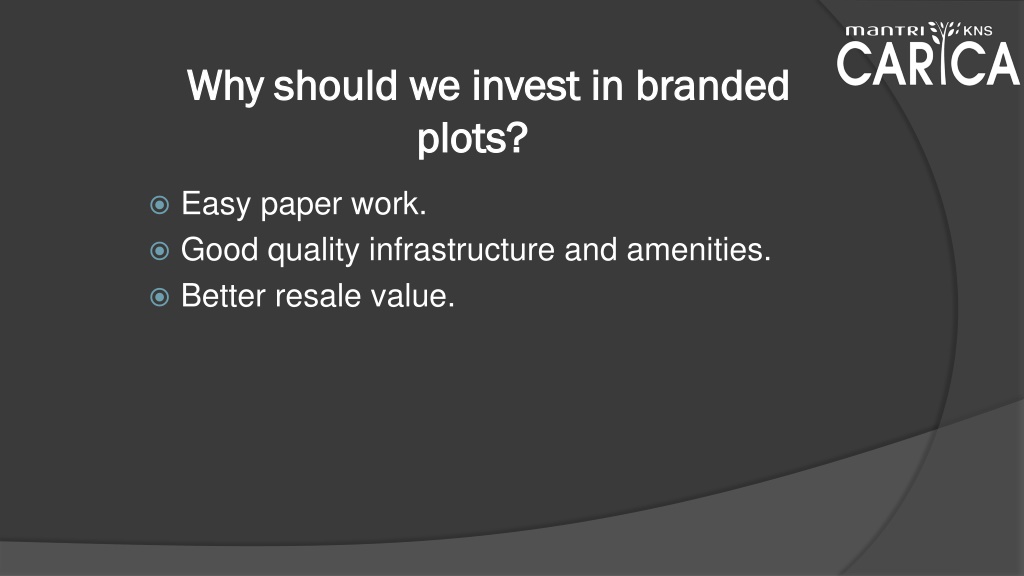 mantri KNS
CARICA

Why should we invest in branded plots?

Easy paper work.
Good quality infrastructure and amenities.
Better resale value.